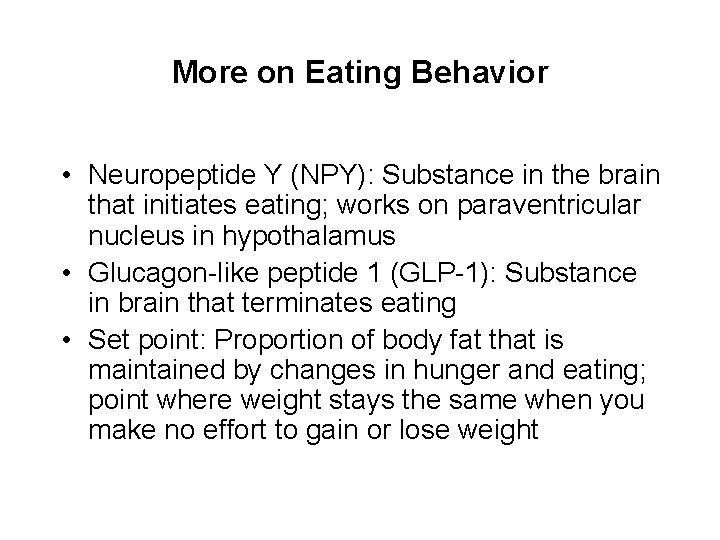 More on Eating Behavior

• Neuropeptide Y (NPY): Substance in the brain that initiates eating; works on paraventricular nucleus in hypothalamus
• Glucagon-like peptide 1 (GLP-1): Substance in brain that terminates eating
• Set point: Proportion of body fat that is maintained by changes in hunger and eating; point where weight stays the same when you make no effort to gain or lose weight